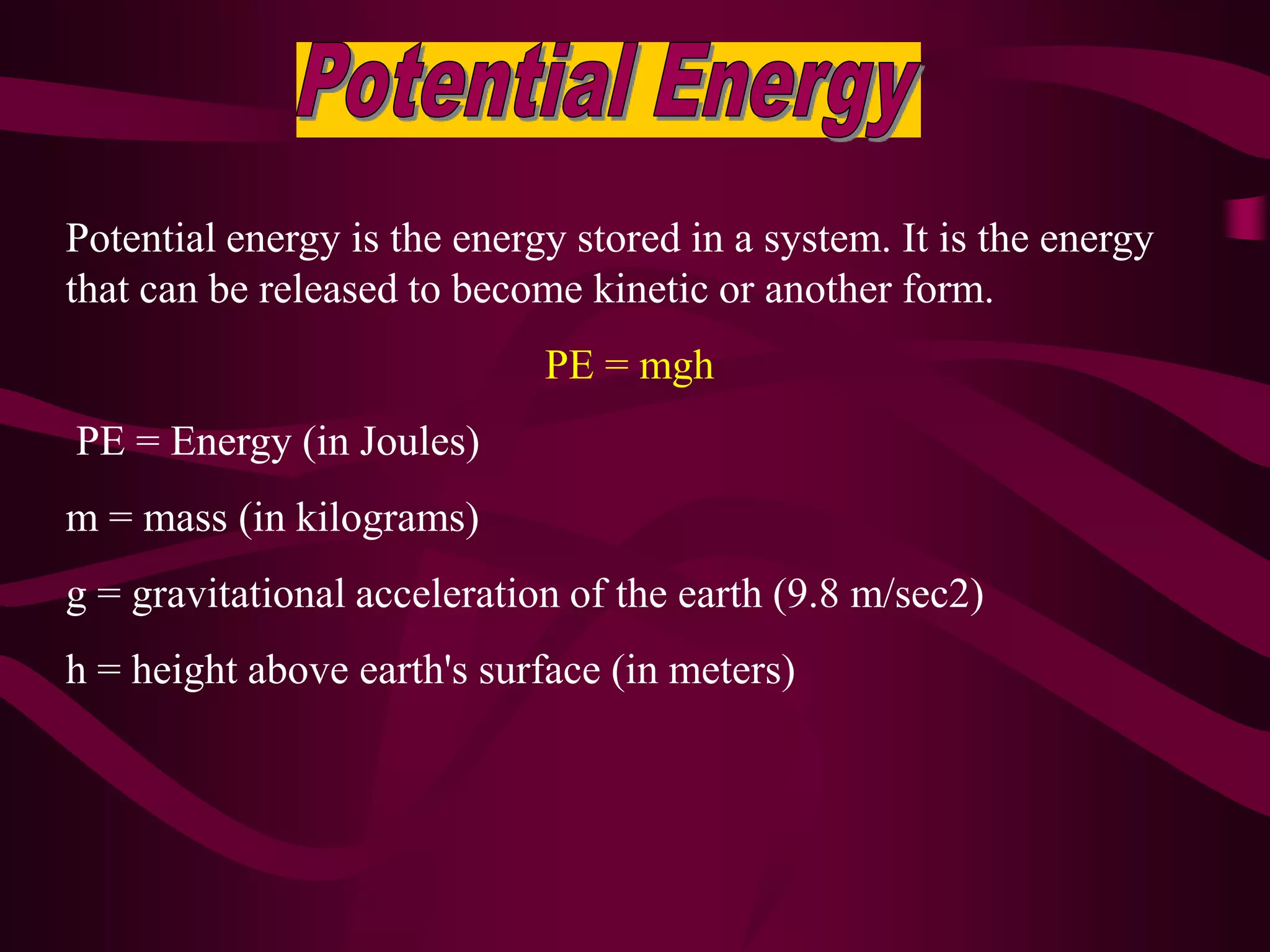 Potential Energy

Potential energy is the energy stored in a system. It is the energy that can be released to become kinetic or another form.

PE = mgh

PE = Energy (in Joules)

m = mass (in kilograms)

g = gravitational acceleration of the earth (9.8 m/sec2)

h = height above earth's surface (in meters)